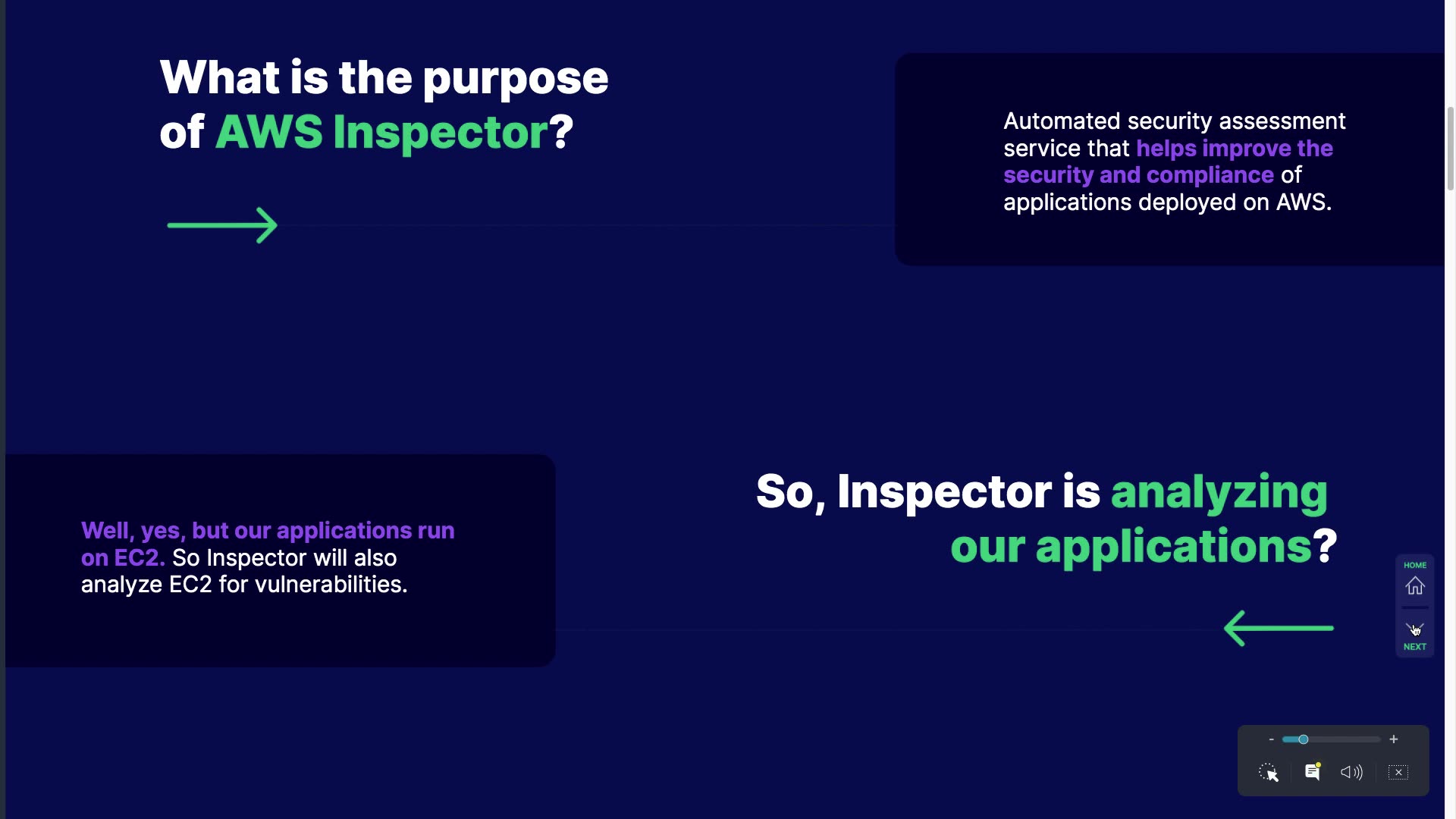 What is the purpose of AWS Inspector?

Automated security assessment service that helps improve the security and compliance of applications deployed on AWS.

So, Inspector is analyzing our applications?

Well, yes, but our applications run on EC2. So Inspector will also analyze EC2 for vulnerabilities.

HOME

NEXT

-

+